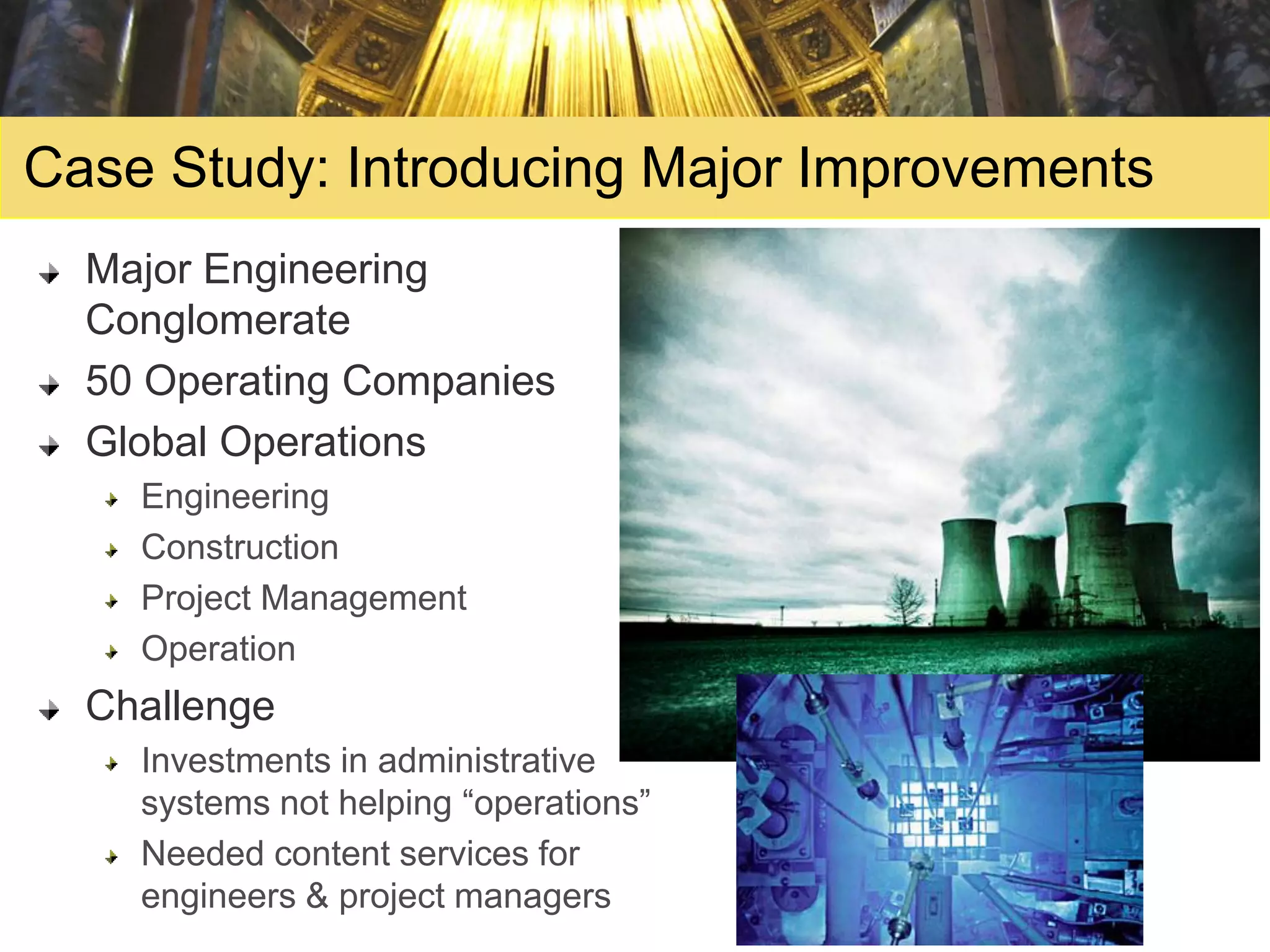 Case Study: Introducing Major Improvements

Major Engineering Conglomerate

50 Operating Companies

Global Operations

Engineering

Construction

Project Management

Operation

Challenge

Investments in administrative systems not helping “operations”

Needed content services for engineers & project managers